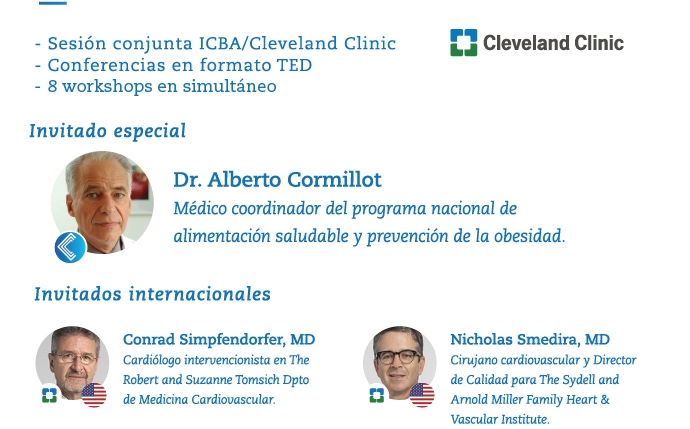 - Sesión conjunta ICBA/Cleveland Clinic
- Conferencias en formato TED
- 8 workshops en simultáneo

Cleveland Clinic

Invitado especial

Dr. Alberto Cormillot
Médico coordinador del programa nacional de alimentación saludable y prevención de la obesidad.

Invitados internacionales

Conrad Simpfendorfer, MD
Cardiólogo intervencionista en The Robert and Suzanne Tomsich Dpto de Medicina Cardiovascular.

Nicholas Smedira, MD
Cirujano cardiovascular y Director de Calidad para The Sydell and Arnold Miller Family Heart & Vascular Institute.